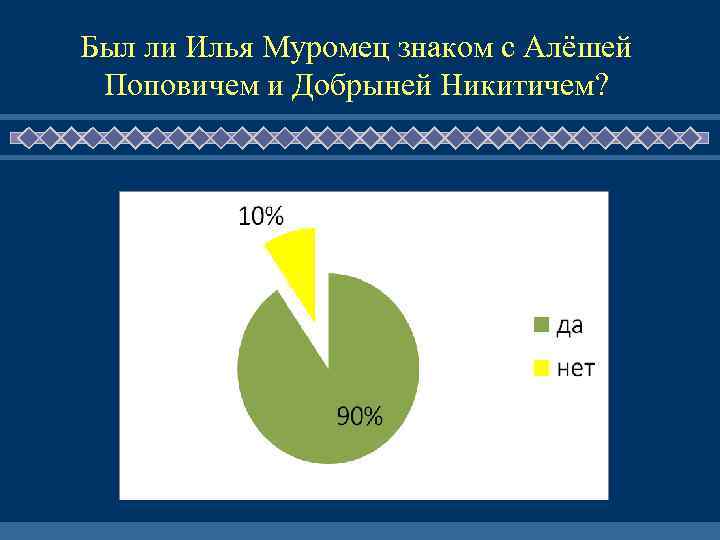 Был ли Илья Муромец знаком с Алёшей Поповичем и Добрыней Никитичем?

10%

90%

да

нет